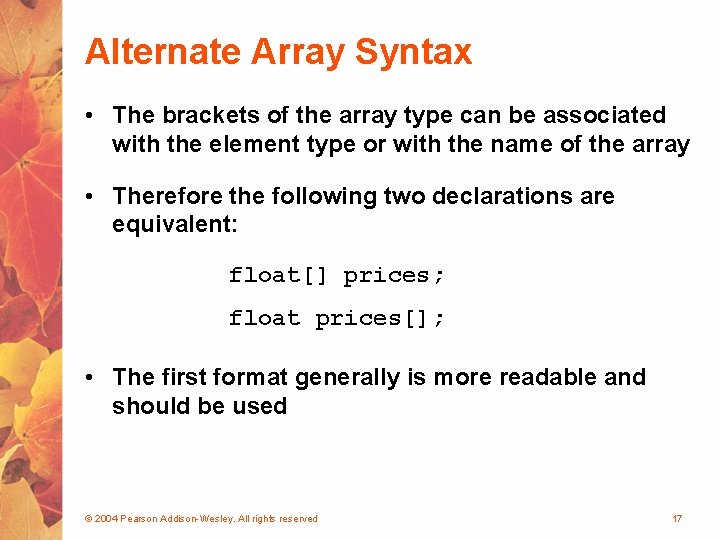 Alternate Array Syntax

• The brackets of the array type can be associated with the element type or with the name of the array

• Therefore the following two declarations are equivalent:

float[] prices;

float prices[];

• The first format generally is more readable and should be used

© 2004 Pearson Addison-Wesley. All rights reserved

17